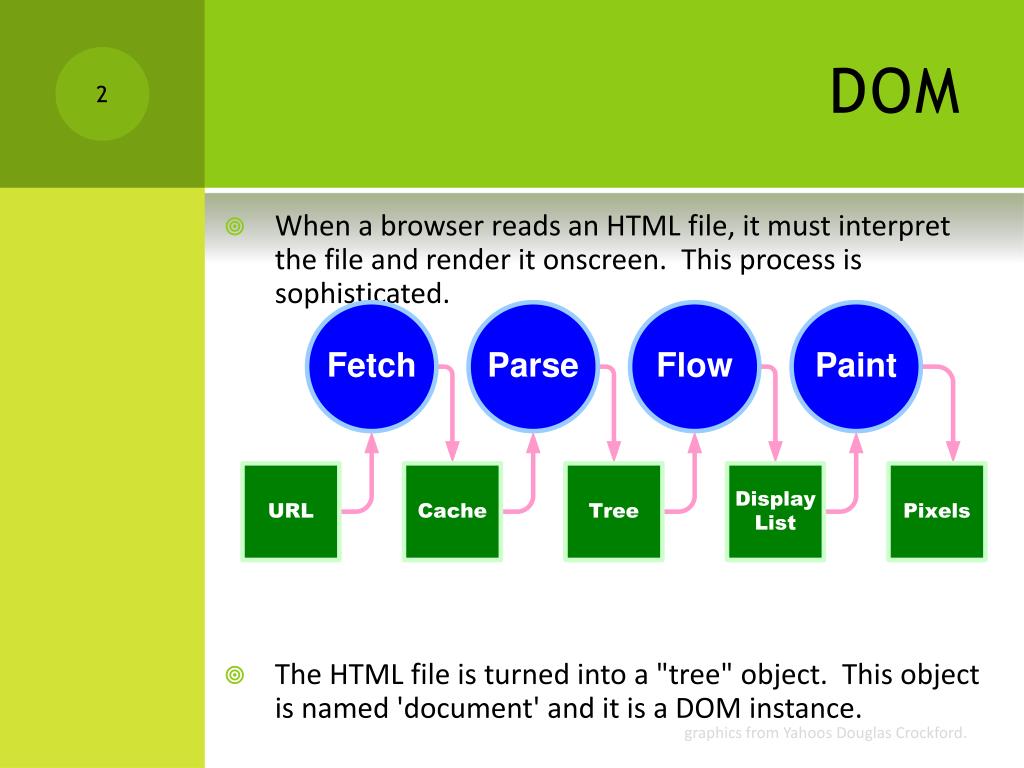 2

DOM

When a browser reads an HTML file, it must interpret the file and render it onscreen. This process is sophisticated.

Fetch

Parse

Flow

Paint

URL

Cache

Tree

Display List

Pixels

The HTML file is turned into a "tree" object. This object is named 'document' and it is a DOM instance.

graphics from Yahoos Douglas Crockford.